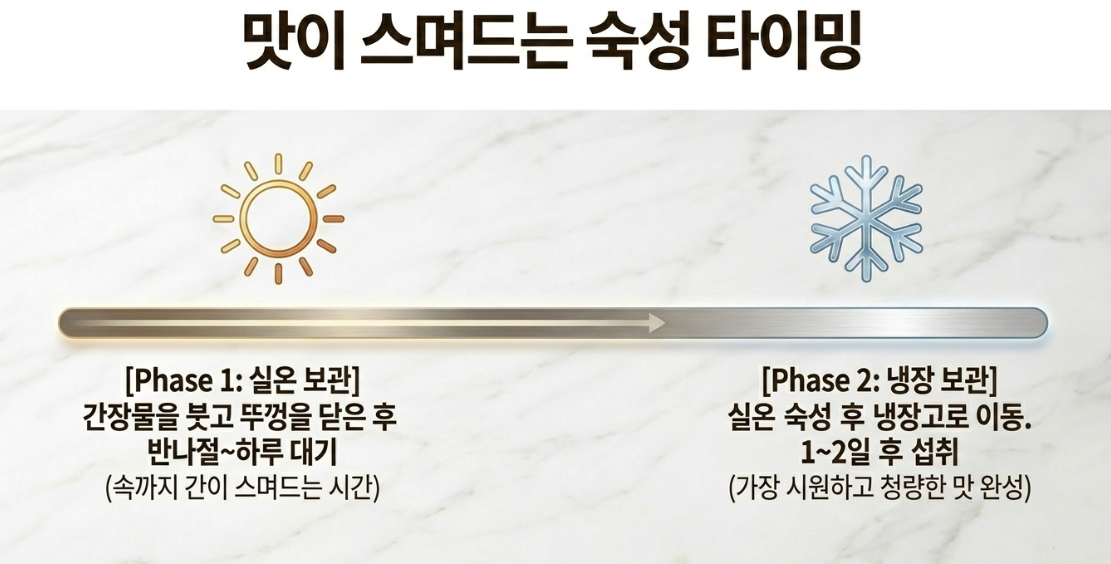 맛이 스며드는 숙성 타이밍

[Phase 1: 실온 보관]
간장물을 붓고 뚜껑을 닫은 후
반나절~하루 대기
(속까지 간이 스며드는 시간)

[Phase 2: 냉장 보관]
실온 숙성 후 냉장고로 이동.
1~2일 후 섭취
(가장 시원하고 청량한 맛 완성)